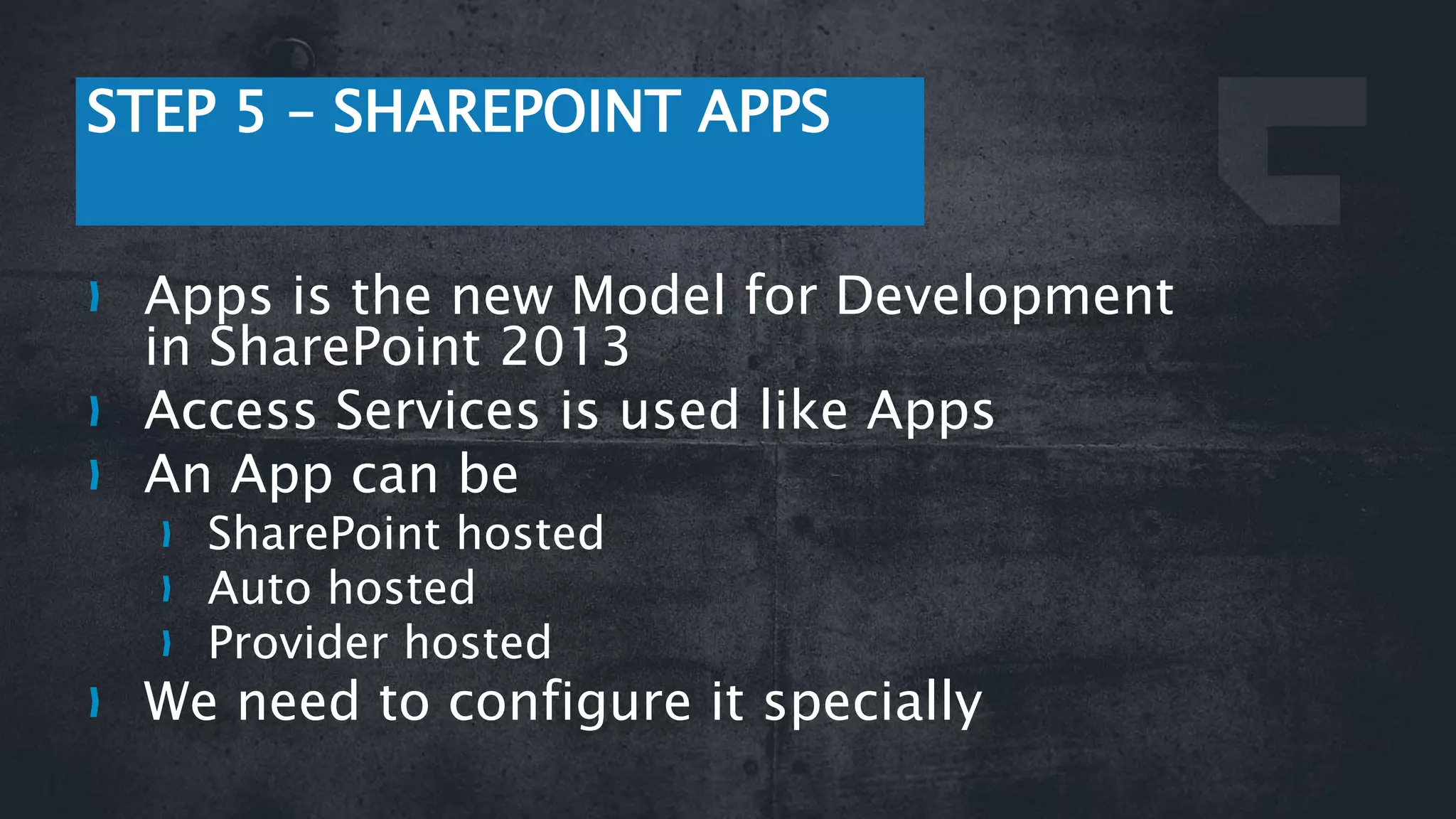 STEP 5 – SHAREPOINT APPS

Apps is the new Model for Development in SharePoint 2013

Access Services is used like Apps

An App can be

SharePoint hosted

Auto hosted

Provider hosted

We need to configure it specially